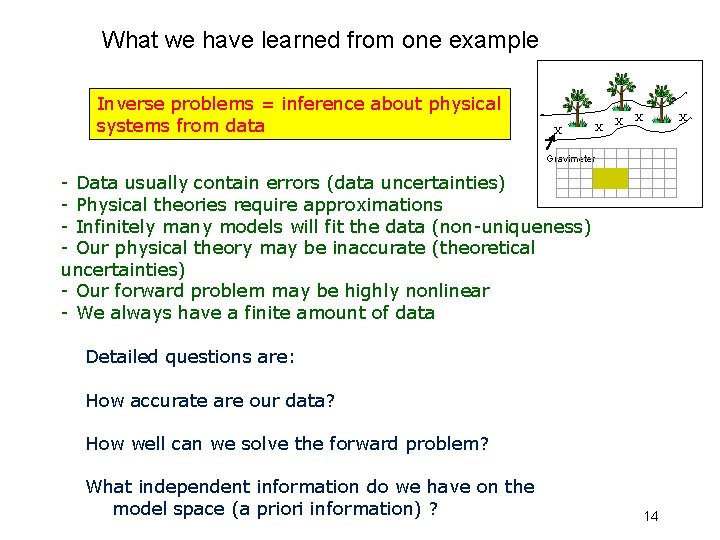 What we have learned from one example

Inverse problems = inference about physical systems from data

x x x x x

Gravimeter

- Data usually contain errors (data uncertainties)
- Physical theories require approximations
- Infinitely many models will fit the data (non-uniqueness)
- Our physical theory may be inaccurate (theoretical uncertainties)
- Our forward problem may be highly nonlinear
- We always have a finite amount of data

Detailed questions are:

How accurate are our data?

How well can we solve the forward problem?

What independent information do we have on the model space (a priori information) ?

14